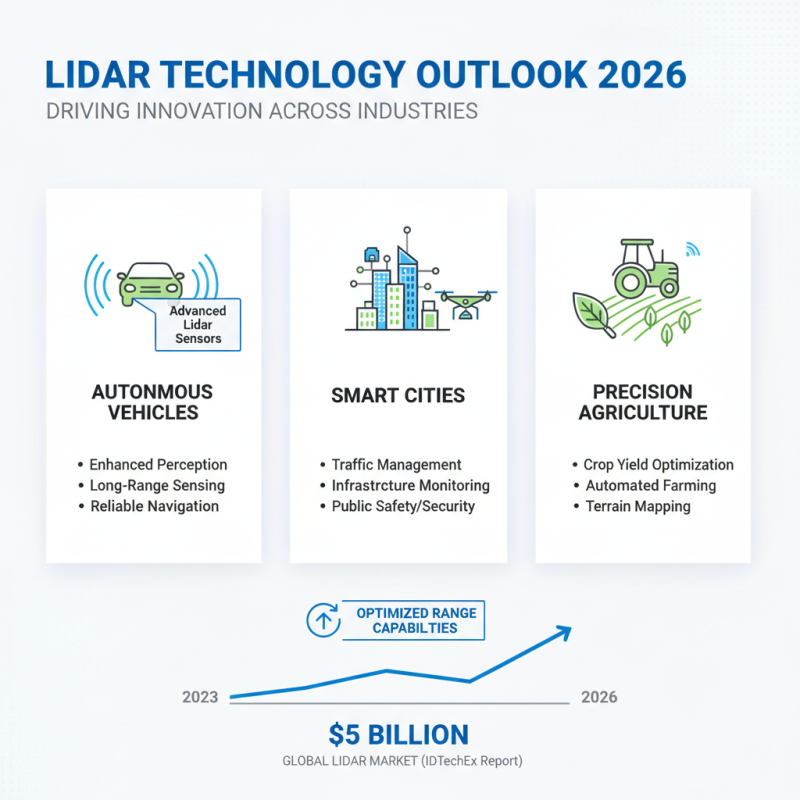 LIDAR TECHNOLOGY OUTLOOK 2026
DRIVING INNOVATION ACROSS INDUSTRIES

Advanced Lidar Sensors

AUTONMOUS VEHICLES

• Enhanced Perception
• Long-Range Sensing
• Reliable Navigation

SMART CITIES

• Traffic Management
• Infrastrcture Monitoring
• Public Safety/Security

PRECISION AGRICULTURE

• Crop Yield Optimization
• Automated Farming
• Terrain Mapping

OPTIMIZED RANGE CAPABILTIES

2023
2026

$5 BILLION
GLOBAL LIDAR MARKET (IDTechEx Report)